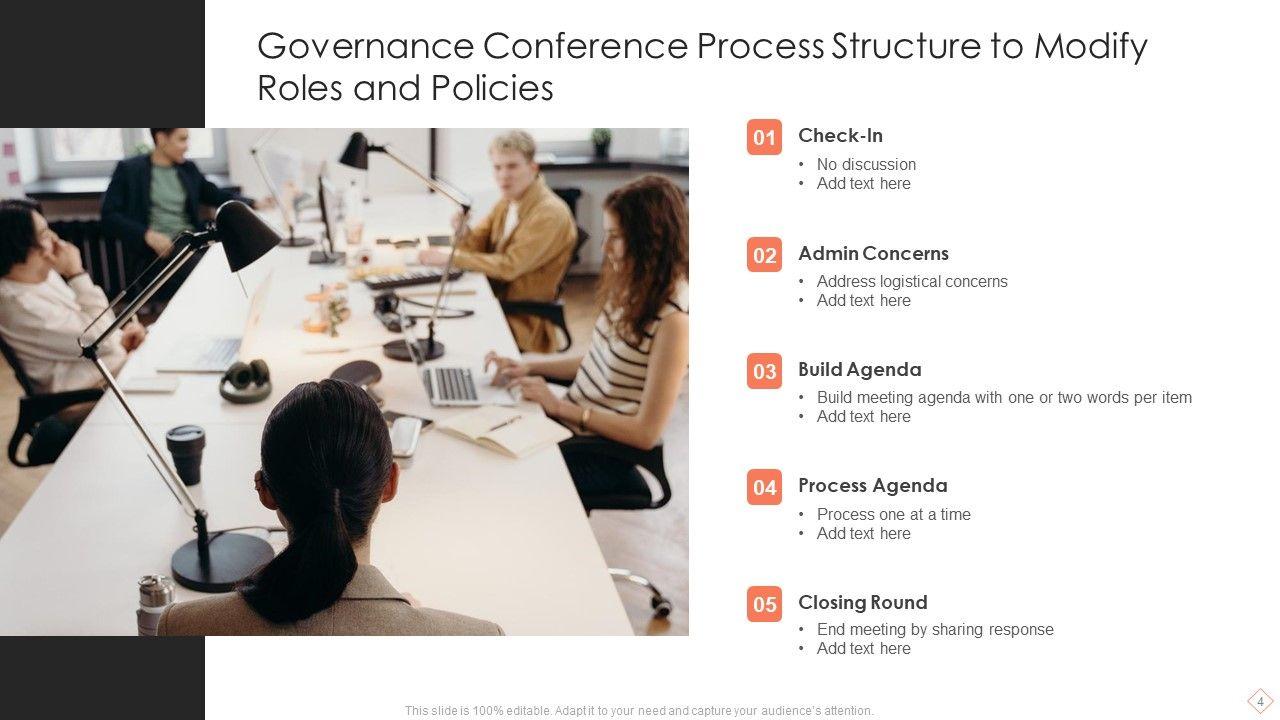 Governance Conference Process Structure to Modify Roles and Policies

01 Check-In
• No discussion
• Add text here

02 Admin Concerns
• Address logistical concerns
• Add text here

03 Build Agenda
• Build meeting agenda with one or two words per item
• Add text here

04 Process Agenda
• Process one at a time
• Add text here

05 Closing Round
• End meeting by sharing response
• Add text here

This slide is 100% editable. Adapt it to your need and capture your audience's attention.

4